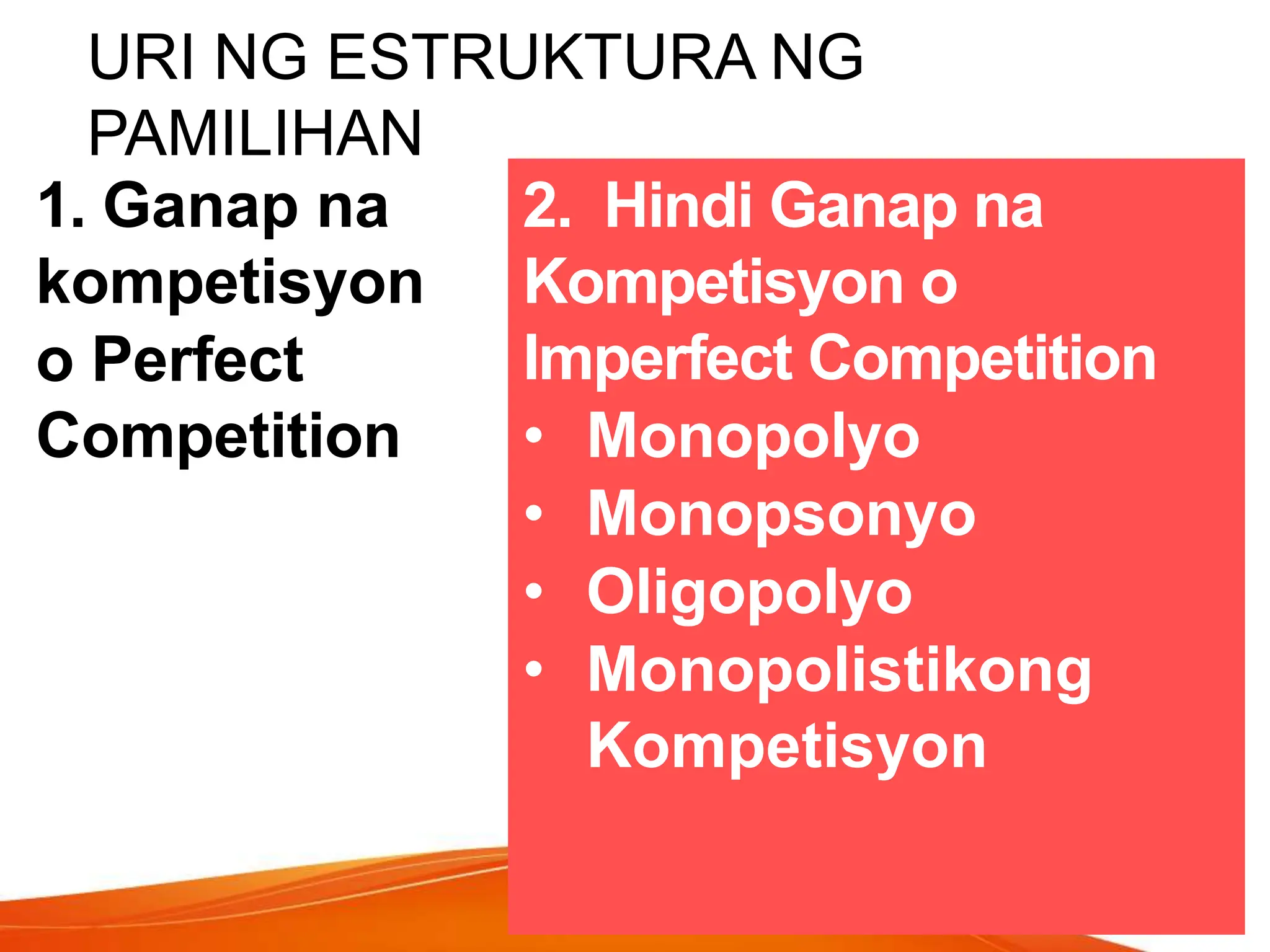 URI NG ESTRUKTURA NG PAMILIHAN

1. Ganap na kompetisyon o Perfect Competition

2. Hindi Ganap na Kompetisyon o Imperfect Competition

• Monopolyo
• Monopsonyo
• Oligopolyo
• Monopolistikong Kompetisyon